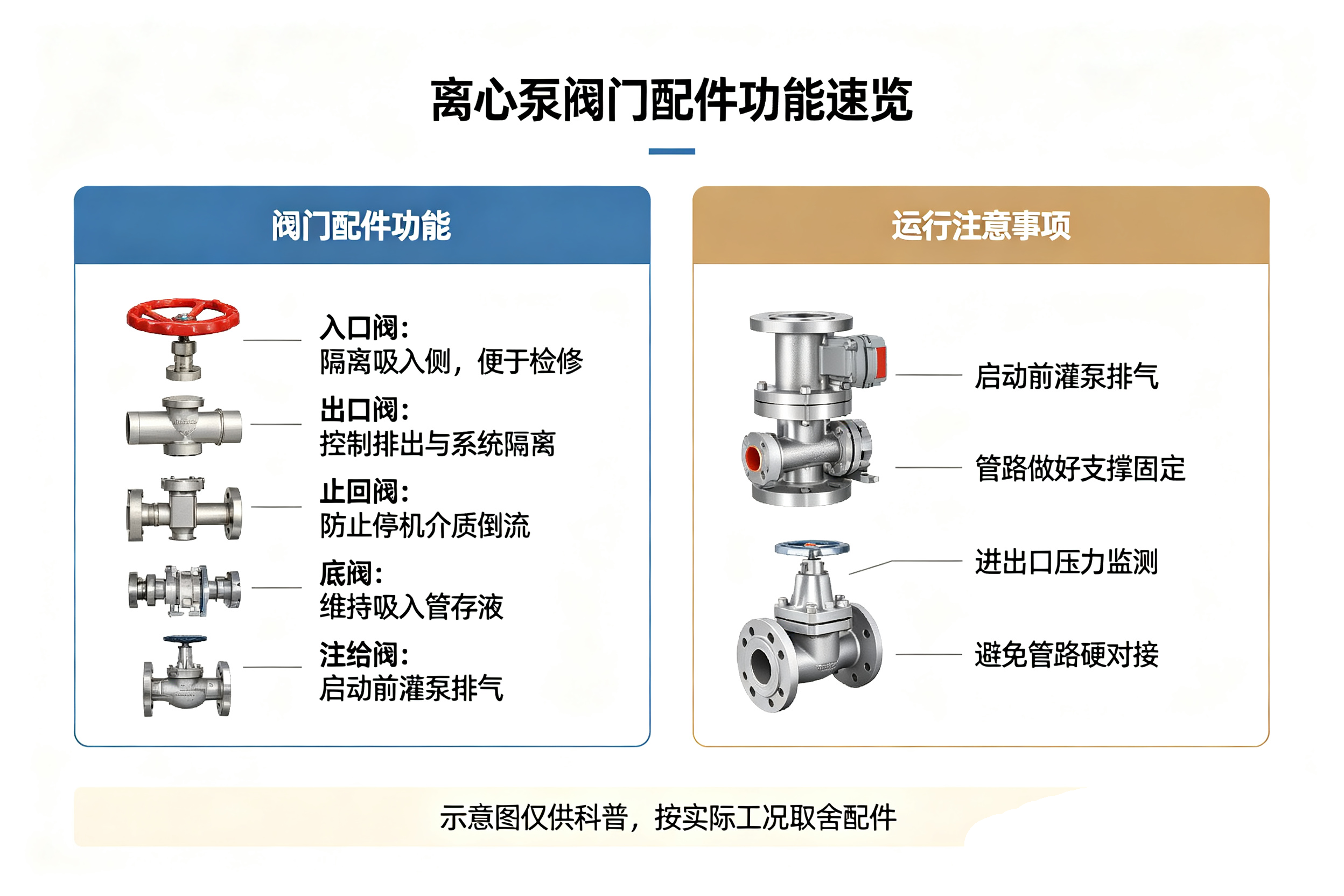 离心泵阀门配件功能速览

阀门配件功能

入口阀:
隔离吸入侧，便于检修

出口阀:
控制排出与系统隔离

止回阀:
防止停机介质倒流

底阀:
维持吸入管存液

注给阀:
启动前灌泵排气

运行注意事项

启动前灌泵排气

管路做好支撑固定

进出口压力监测

避免管路硬对接

示意图仅供科普，按实际工况取舍配件